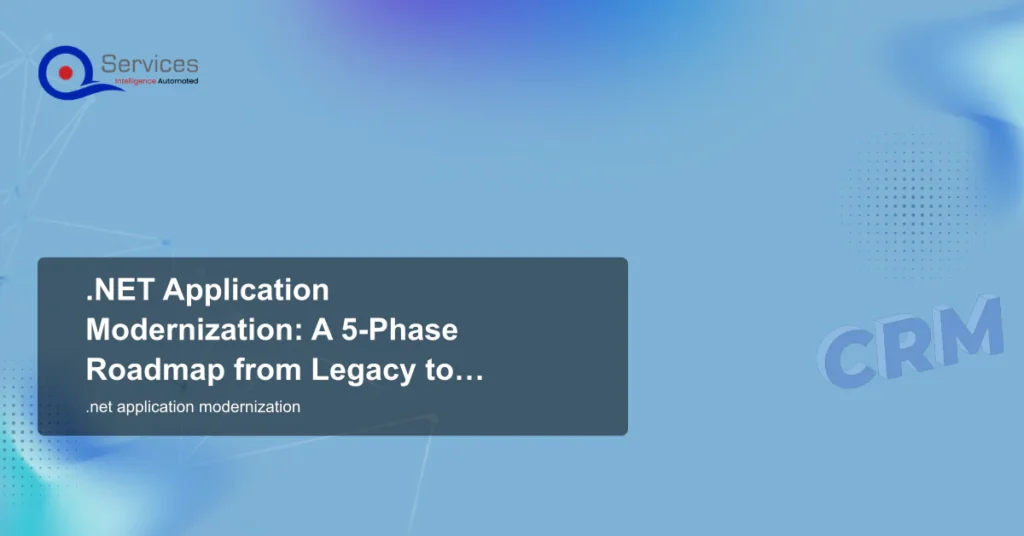 Services
Intelligence Automated

.NET Application Modernization: A 5-Phase Roadmap from Legacy to…

.net application modernization

CRM